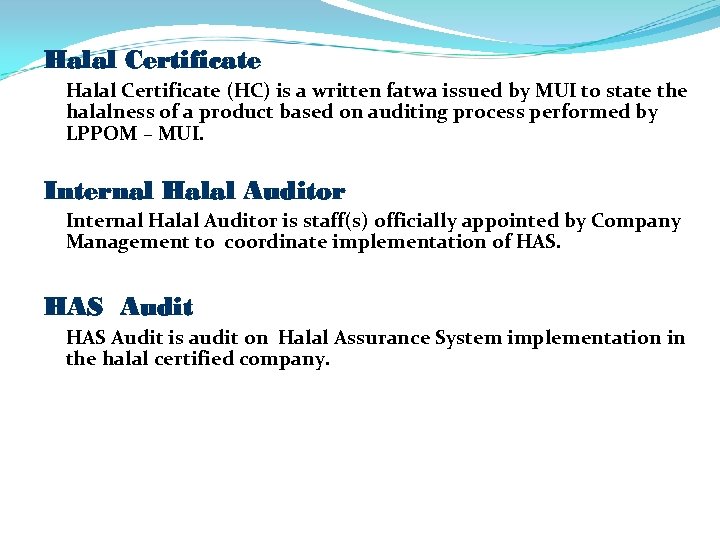 Halal Certificate

Halal Certificate (HC) is a written fatwa issued by MUI to state the halalness of a product based on auditing process performed by LPPOM – MUI.

Internal Halal Auditor

Internal Halal Auditor is staff(s) officially appointed by Company Management to coordinate implementation of HAS.

HAS Audit

HAS Audit is audit on Halal Assurance System implementation in the halal certified company.